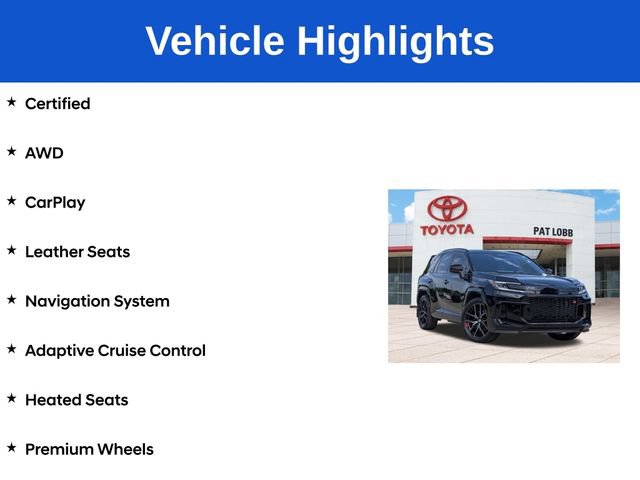 Vehicle Highlights

★ Certified

★ AWD

★ CarPlay

★ Leather Seats

★ Navigation System

★ Adaptive Cruise Control

★ Heated Seats

★ Premium Wheels

TOYOTA

PAT LOBB